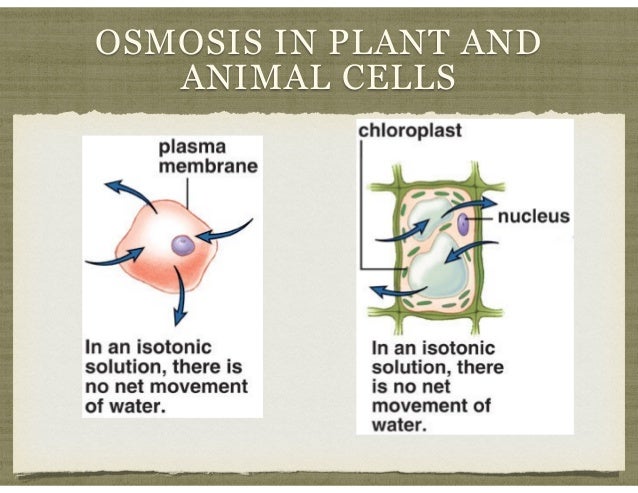 OSMOSIS IN PLANT AND ANIMAL CELLS

plasma membrane

In an isotonic solution, there is no net movement of water.

chloroplast

nucleus

In an isotonic solution, there is no net movement of water.